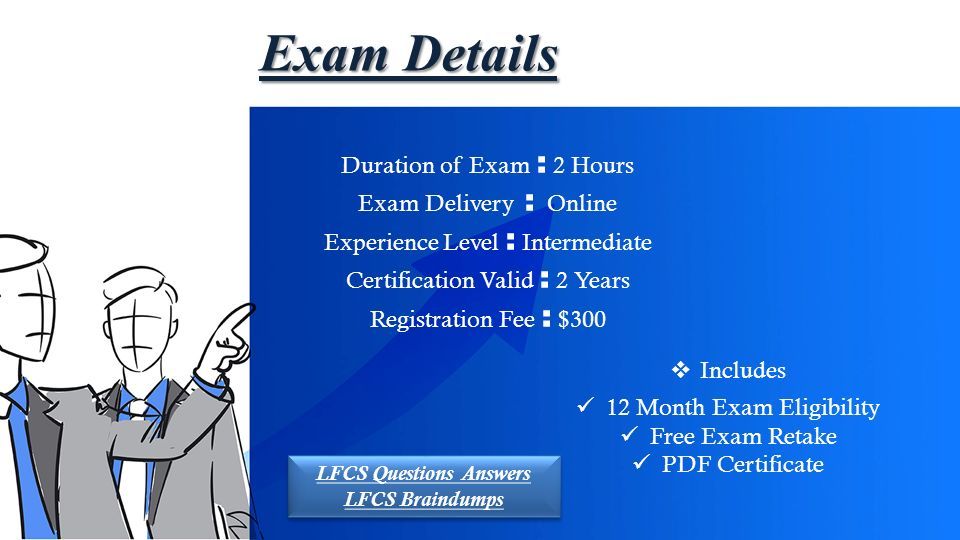 Exam Details

Duration of Exam : 2 Hours
Exam Delivery : Online
Experience Level : Intermediate
Certification Valid : 2 Years
Registration Fee : $300

❖ Includes
✓ 12 Month Exam Eligibility
✓ Free Exam Retake
✓ PDF Certificate

LFCS Questions Answers
LFCS Braindumps